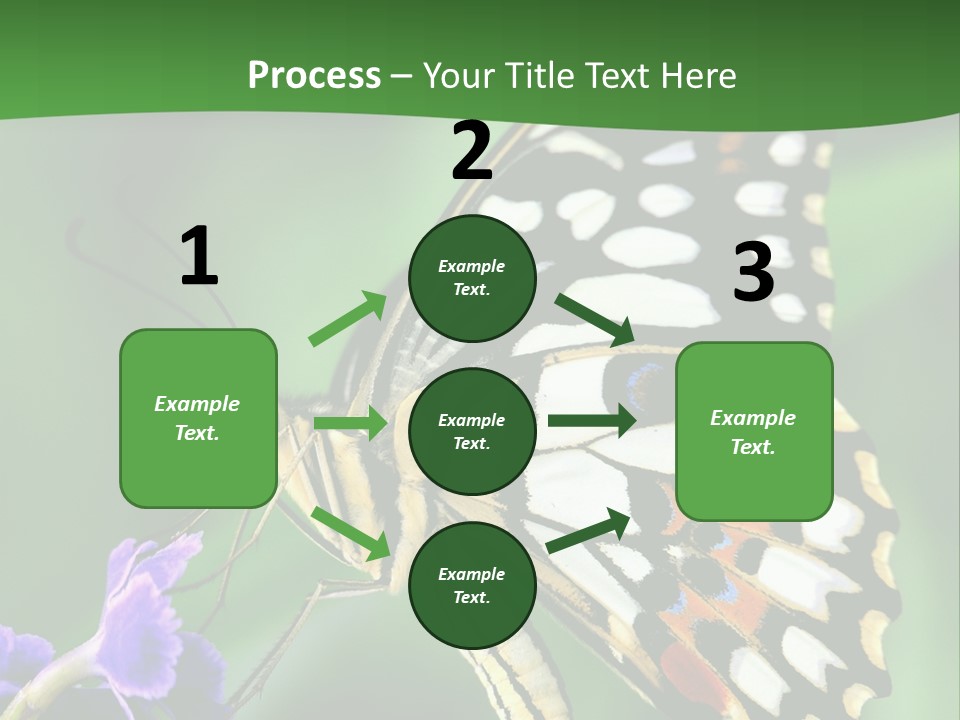 Process – Your Title Text Here

1

Example Text.

2

Example Text.

Example Text.

Example Text.

3

Example Text.